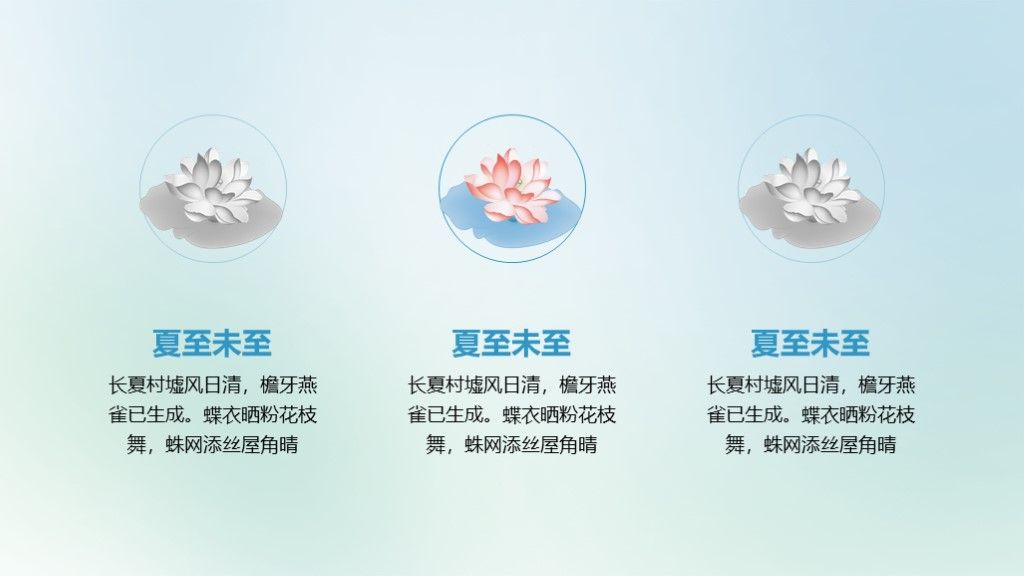 夏至未至

长夏村墟风日清，檐牙燕雀已生成。蝶衣晒粉花枝舞，蛛网添丝屋角晴

夏至未至

长夏村墟风日清，檐牙燕雀已生成。蝶衣晒粉花枝舞，蛛网添丝屋角晴

夏至未至

长夏村墟风日清，檐牙燕雀已生成。蝶衣晒粉花枝舞，蛛网添丝屋角晴